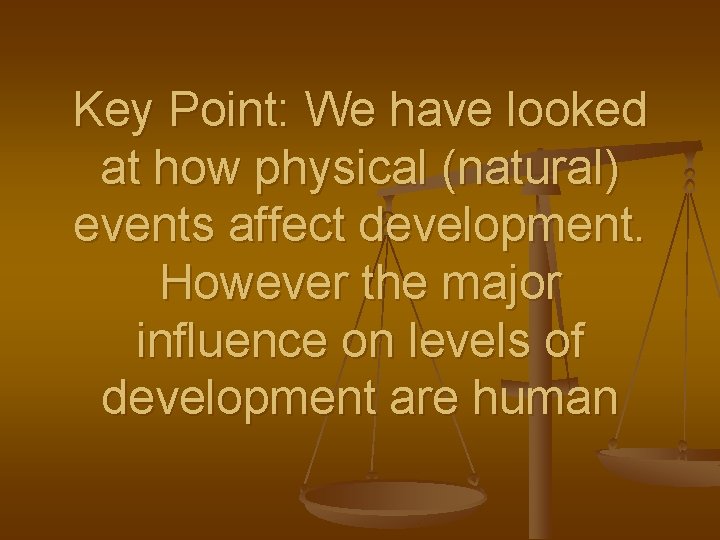 Key Point: We have looked at how physical (natural) events affect development. However the major influence on levels of development are human